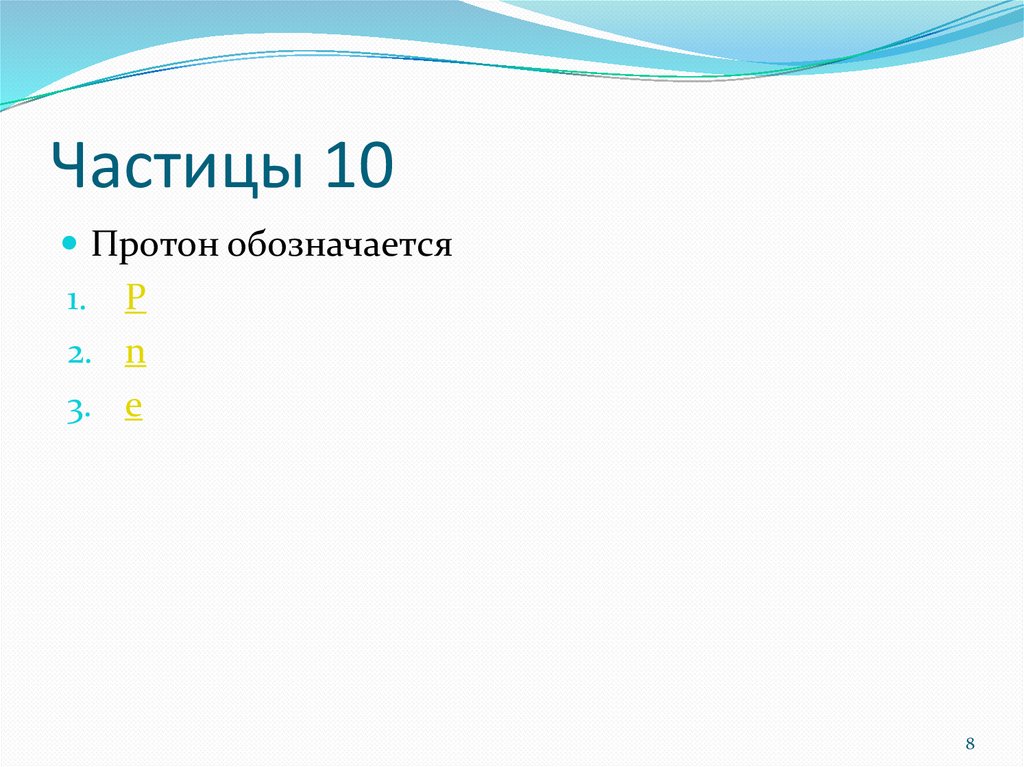 Частицы 10

Протон обозначается

1. P
2. n
3. e

8